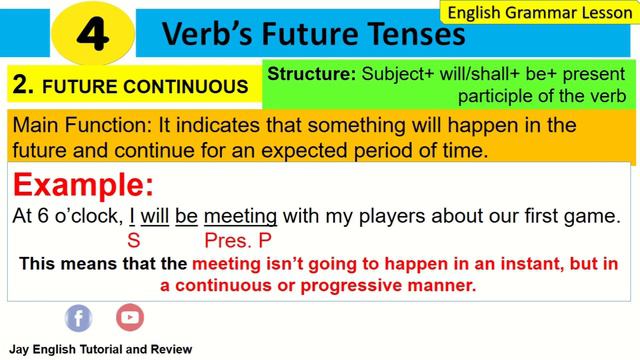 English Grammar Lesson

4 Verb's Future Tenses

2. FUTURE CONTINUOUS

Structure: Subject+ will/shall+ be+ present participle of the verb

Main Function: It indicates that something will happen in the future and continue for an expected period of time.

Example:

At 6 o'clock, I will be meeting with my players about our first game.

S Pres. P

This means that the meeting isn't going to happen in an instant, but in a continuous or progressive manner.

Jay English Tutorial and Review